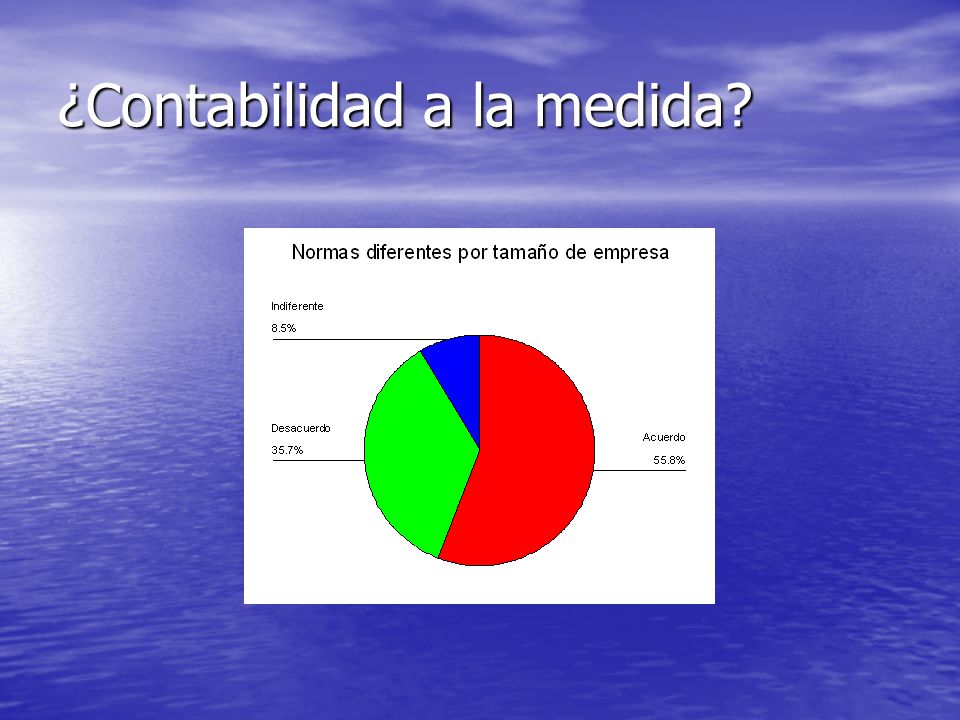 ¿Contabilidad a la medida?

Normas diferentes por tamaño de empresa

Indiferente
8.5%

Desacuerdo
35.7%

Acuerdo
55.8%